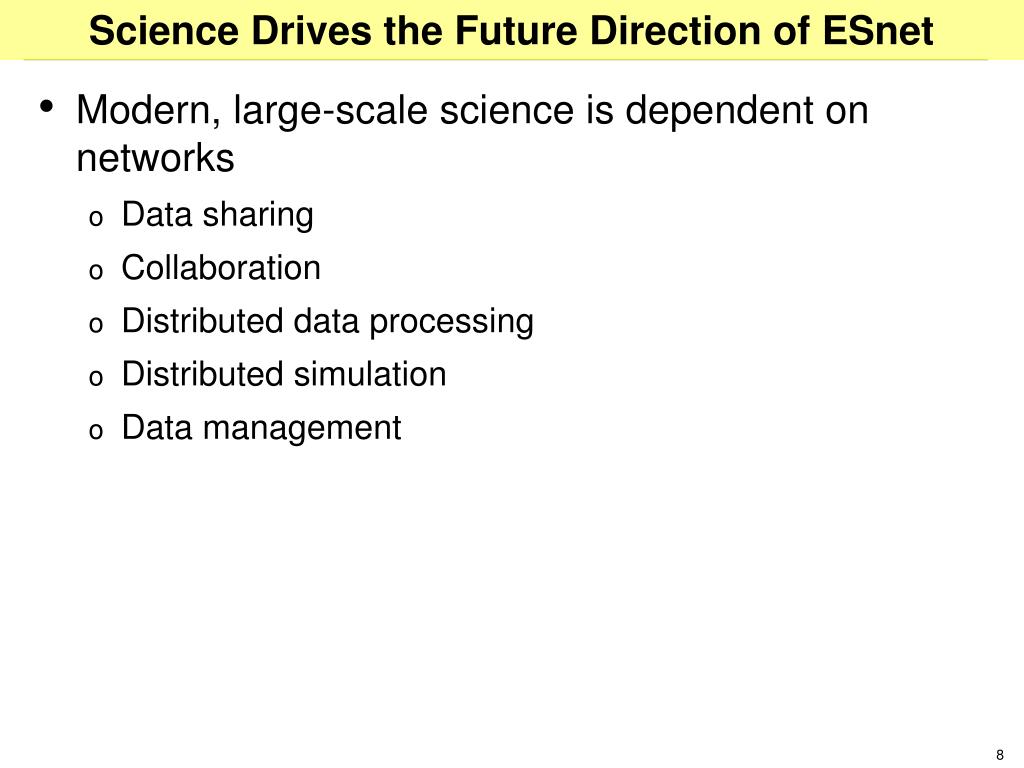 Science Drives the Future Direction of ESnet

• Modern, large-scale science is dependent on networks
  o Data sharing
  o Collaboration
  o Distributed data processing
  o Distributed simulation
  o Data management

8